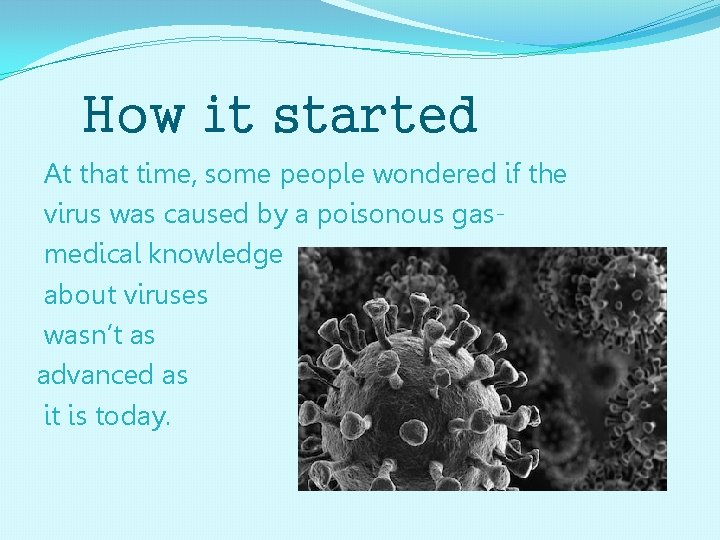 How it started

At that time, some people wondered if the virus was caused by a poisonous gas- medical knowledge about viruses wasn't as advanced as it is today.